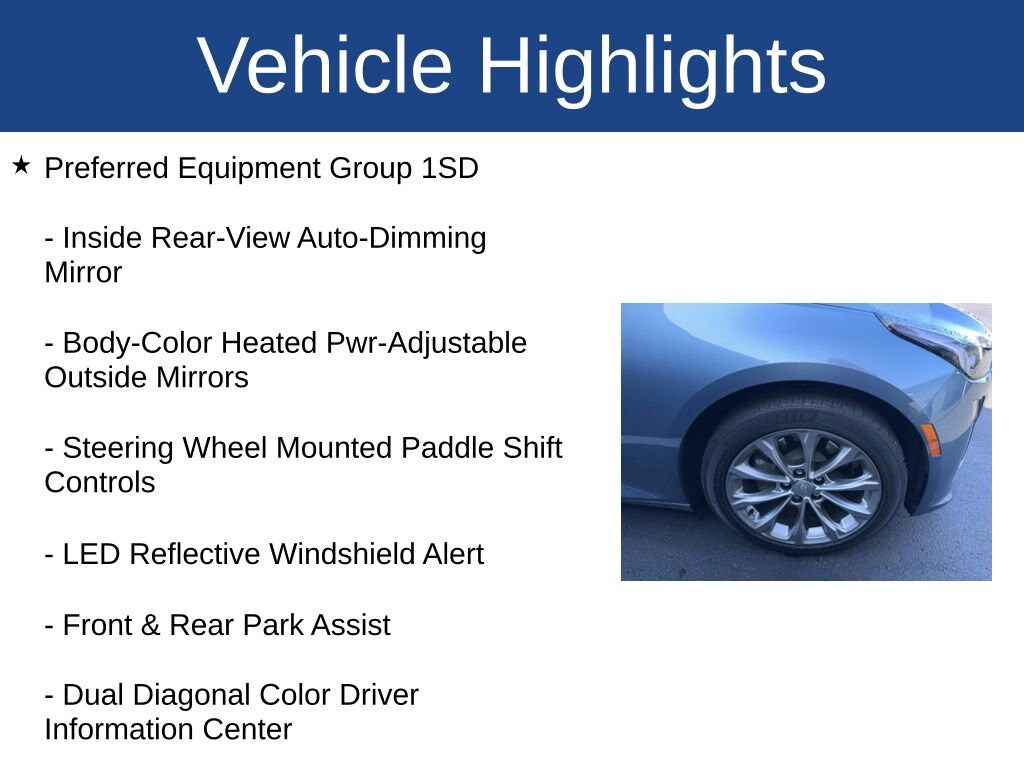 Vehicle Highlights

★ Preferred Equipment Group 1SD

- Inside Rear-View Auto-Dimming Mirror

- Body-Color Heated Pwr-Adjustable Outside Mirrors

- Steering Wheel Mounted Paddle Shift Controls

- LED Reflective Windshield Alert

- Front & Rear Park Assist

- Dual Diagonal Color Driver Information Center